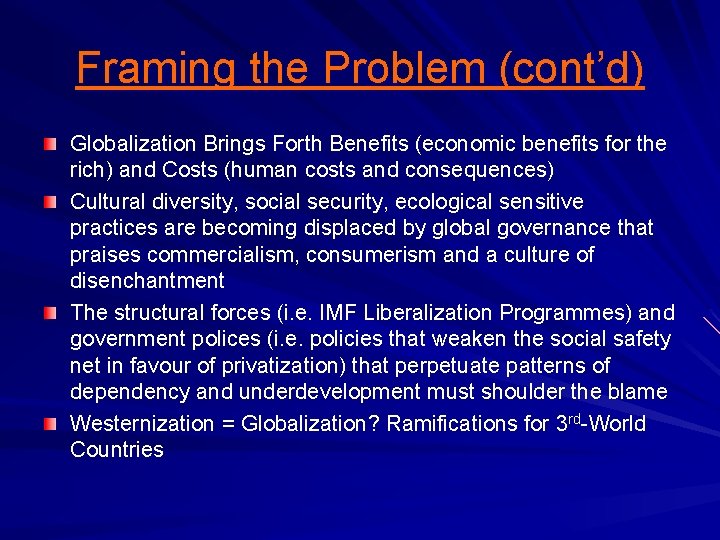 Framing the Problem (cont'd)

Globalization Brings Forth Benefits (economic benefits for the rich) and Costs (human costs and consequences)

Cultural diversity, social security, ecological sensitive practices are becoming displaced by global governance that praises commercialism, consumerism and a culture of disenchantment

The structural forces (i.e. IMF Liberalization Programmes) and government polices (i.e. policies that weaken the social safety net in favour of privatization) that perpetuate patterns of dependency and underdevelopment must shoulder the blame

Westernization = Globalization? Ramifications for 3$^{rd}$-World Countries